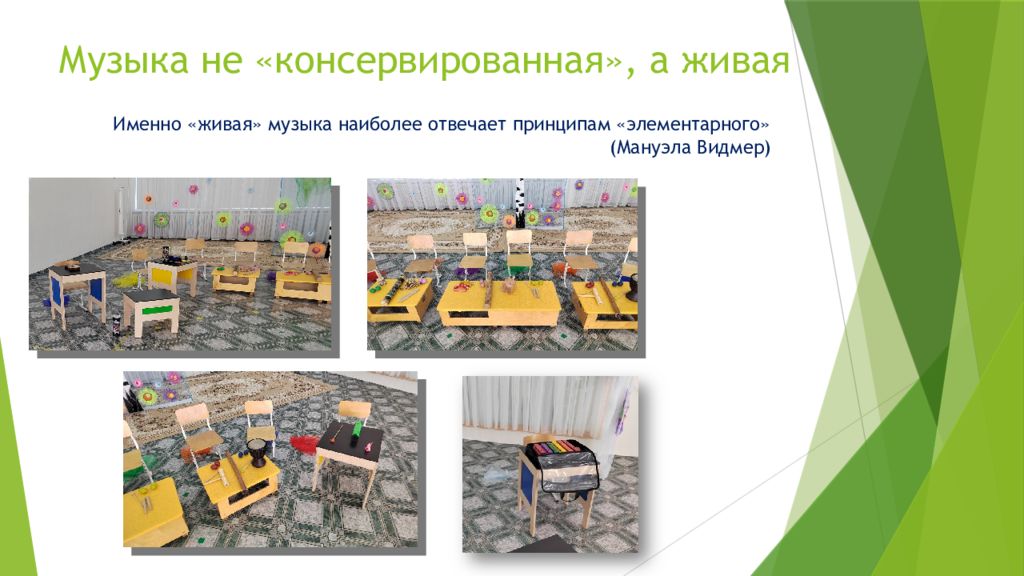 Музыка не «консервированная», а живая

Именно «живая» музыка наиболее отвечает принципам «элементарного» (Мануэла Видмер)